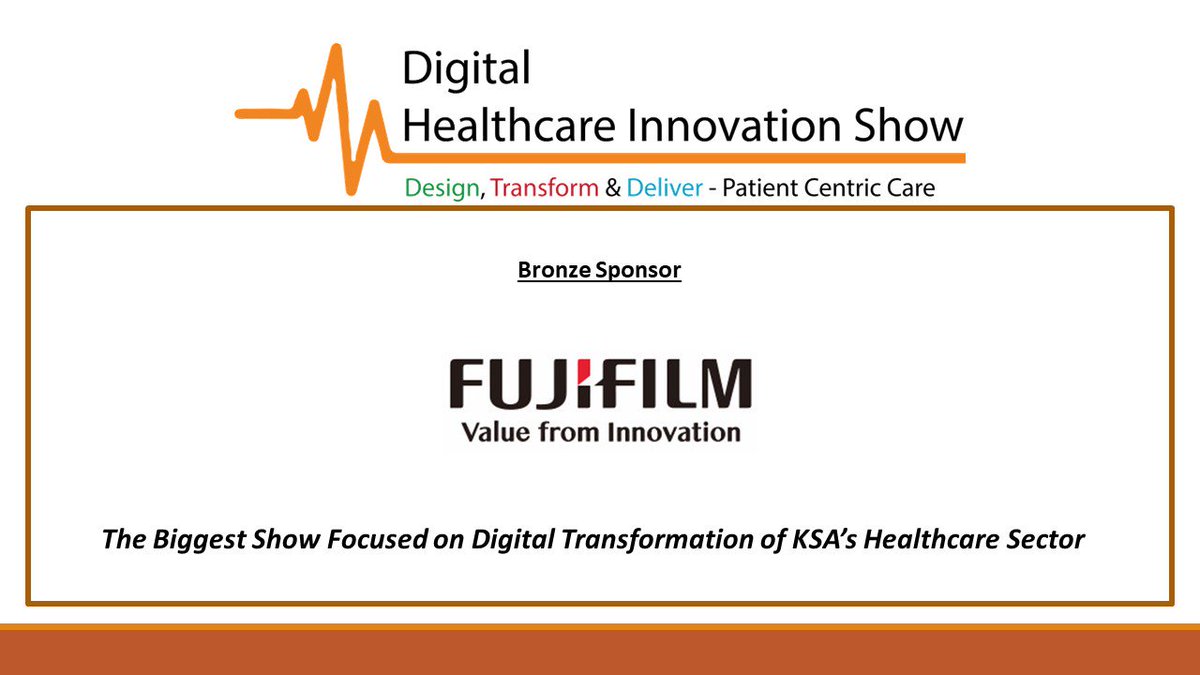 Digital
Healthcare Innovation Show

Design, Transform & Deliver - Patient Centric Care

Bronze Sponsor

FUJIFILM
Value from Innovation

The Biggest Show Focused on Digital Transformation of KSA's Healthcare Sector